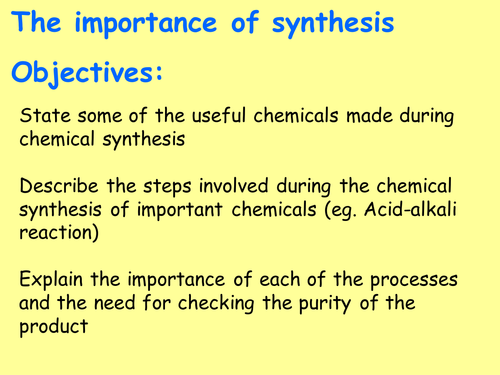 The importance of synthesis

Objectives:

State some of the useful chemicals made during chemical synthesis

Describe the steps involved during the chemical synthesis of important chemicals (eg. Acid-alkali reaction)

Explain the importance of each of the processes and the need for checking the purity of the product